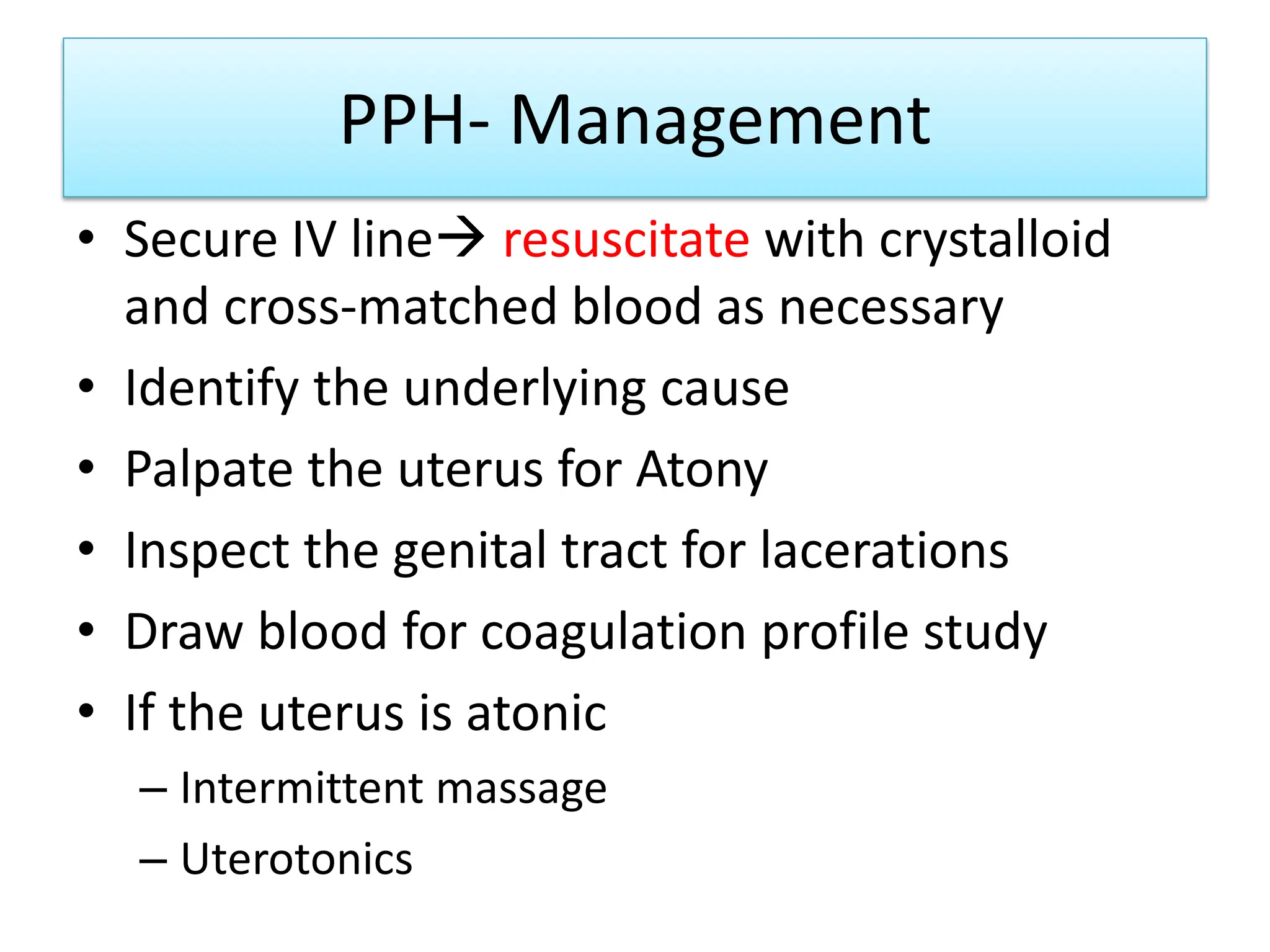 PPH- Management

• Secure IV line→ resuscitate with crystalloid and cross-matched blood as necessary

• Identify the underlying cause

• Palpate the uterus for Atony

• Inspect the genital tract for lacerations

• Draw blood for coagulation profile study

• If the uterus is atonic

– Intermittent massage

– Uterotonics